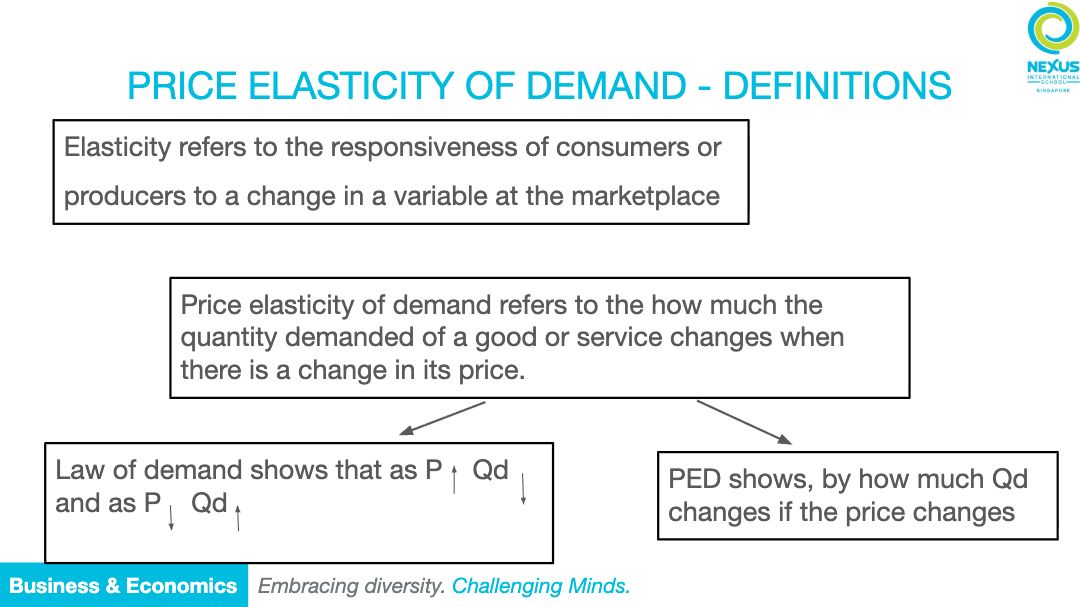 NEXUS INTERNATIONAL SCHOOL SINGAPORE

PRICE ELASTICITY OF DEMAND - DEFINITIONS

Elasticity refers to the responsiveness of consumers or producers to a change in a variable at the marketplace

Price elasticity of demand refers to the how much the quantity demanded of a good or service changes when there is a change in its price.

Law of demand shows that as P ↑ Qd ↓ and as P ↓ Qd ↑

PED shows, by how much Qd changes if the price changes

Business & Economics Embracing diversity. Challenging Minds.